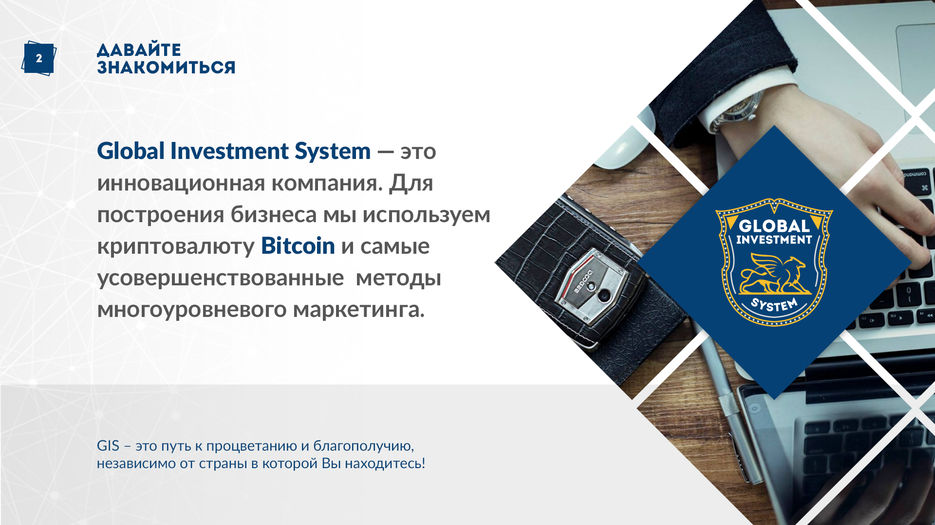 2

ДАВАЙТЕ ЗНАКОМИТЬСЯ

Global Investment System — это инновационная компания. Для построения бизнеса мы используем криптовалюту Bitcoin и самые усовершенствованные  методы многоуровневого маркетинга.

GLOBAL INVESTMENT SYSTEM

GIS – это путь к процветанию и благополучию, независимо от страны в которой Вы находитесь!